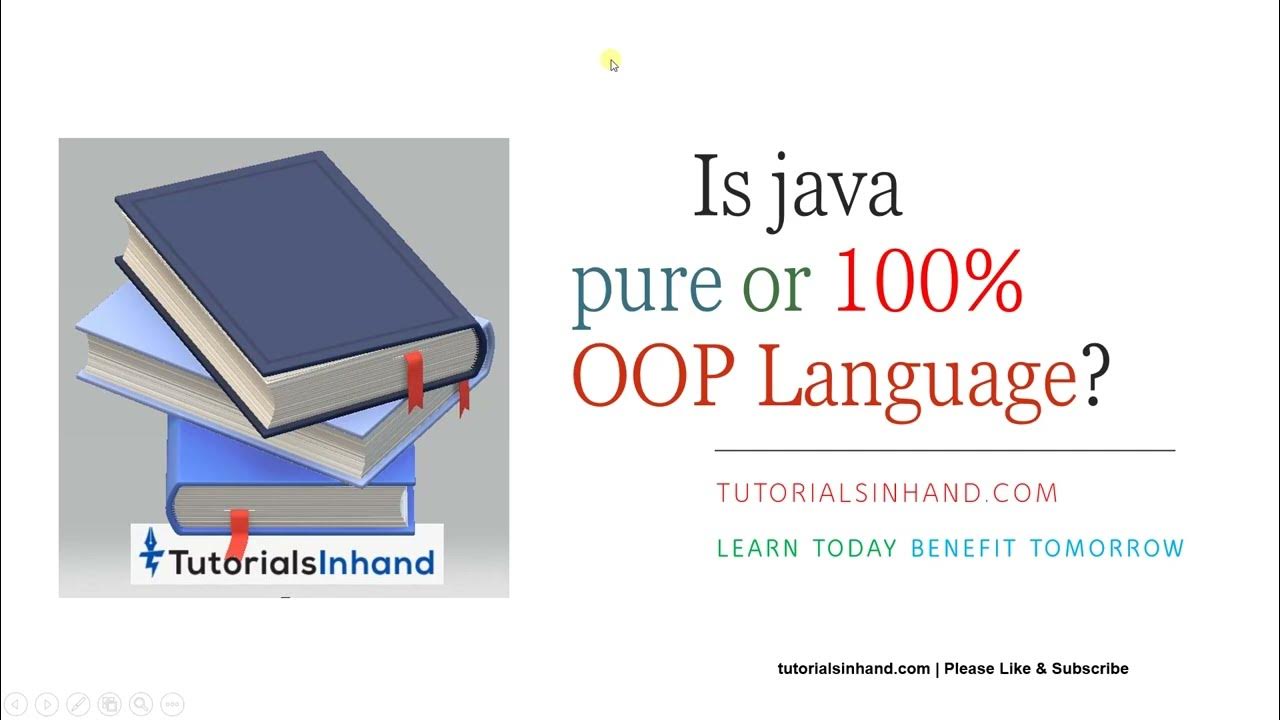 TutorialsInhand

Is java pure or 100% OOP Language?

TUTORIALSINHAND.COM

LEARN TODAY BENEFIT TOMORROW

tutorialsinhand.com | Please Like & Subscribe